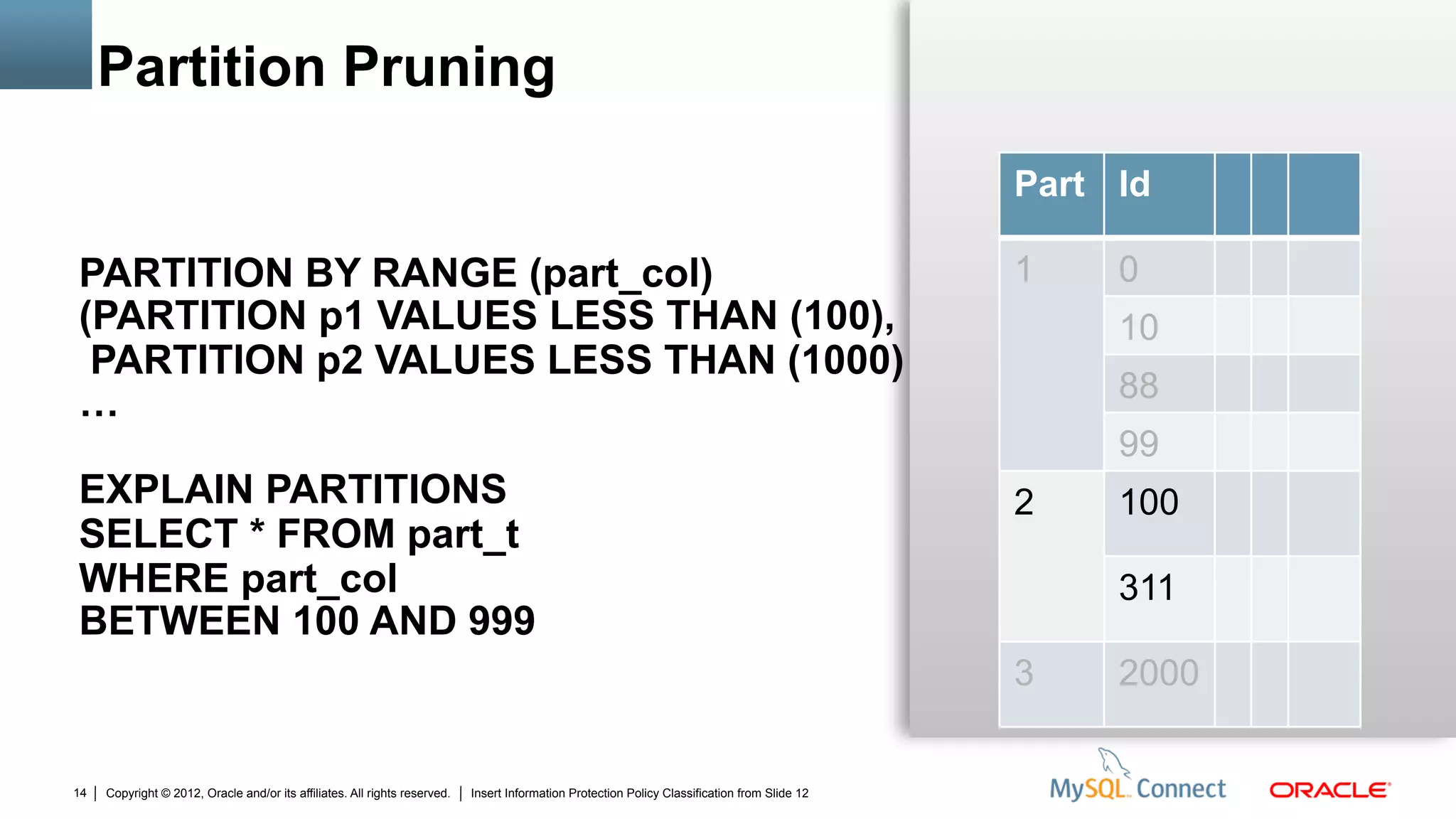 Partition Pruning

PARTITION BY RANGE (part_col)
(PARTITION p1 VALUES LESS THAN (100),
 PARTITION p2 VALUES LESS THAN (1000)
…

EXPLAIN PARTITIONS
SELECT * FROM part_t
WHERE part_col
BETWEEN 100 AND 999

| Part | Id | | | |
|---|---|---|---|---|
| 1 | 0 | | | |
| | 10 | | | |
| | 88 | | | |
| | 99 | | | |
| 2 | 100 | | | |
| | 311 | | | |
| 3 | 2000 | | | |

14 | Copyright © 2012, Oracle and/or its affiliates. All rights reserved. | Insert Information Protection Policy Classification from Slide 12

MySQL Connect ORACLE